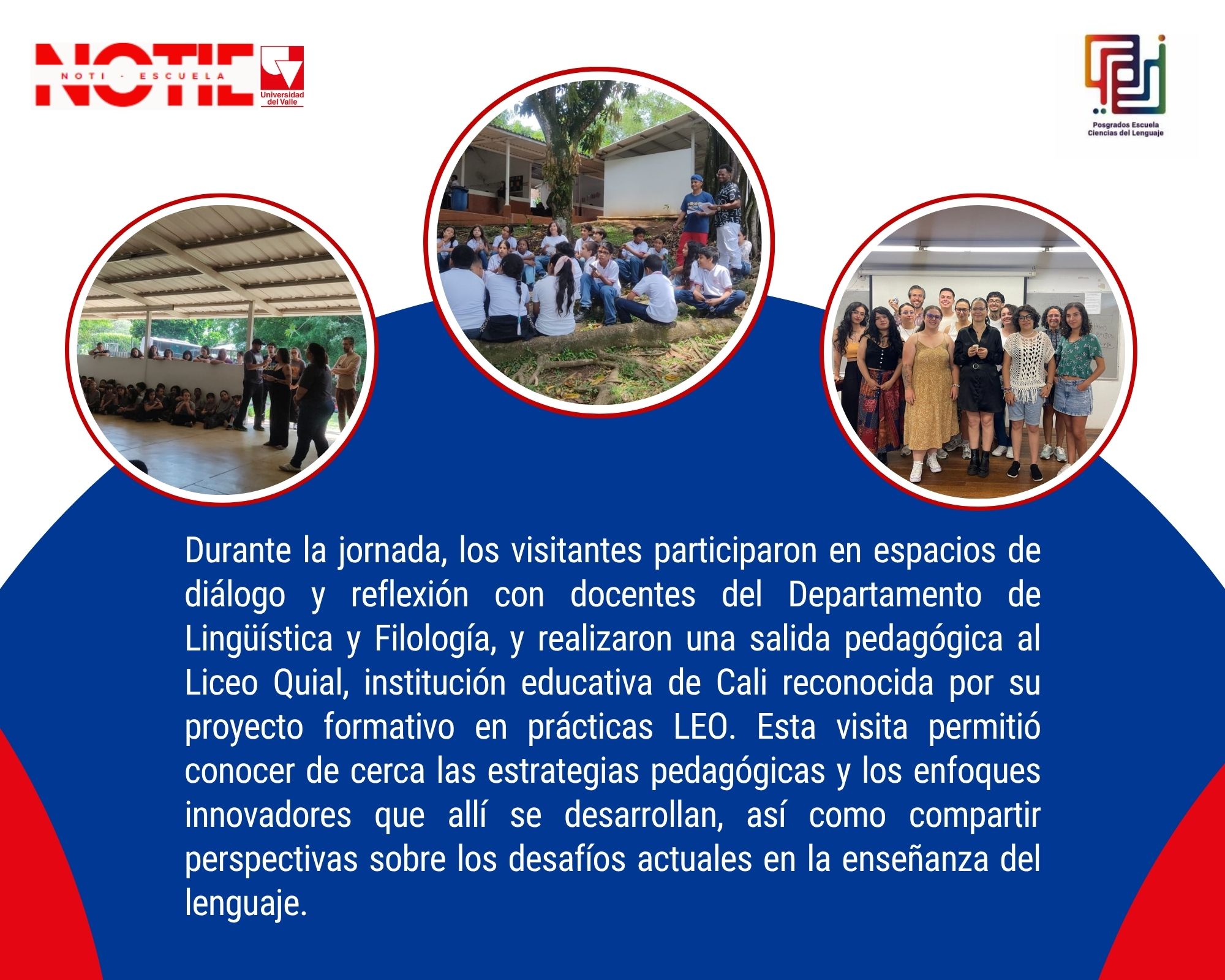 NOTIE
NOTI - ESCUELA
Universidad del Valle

Posgrados Escuela Ciencias del Lenguaje

Durante la jornada, los visitantes participaron en espacios de diálogo y reflexión con docentes del Departamento de Lingüística y Filología, y realizaron una salida pedagógica al Liceo Quial, institución educativa de Cali reconocida por su proyecto formativo en prácticas LEO. Esta visita permitió conocer de cerca las estrategias pedagógicas y los enfoques innovadores que allí se desarrollan, así como compartir perspectivas sobre los desafíos actuales en la enseñanza del lenguaje.